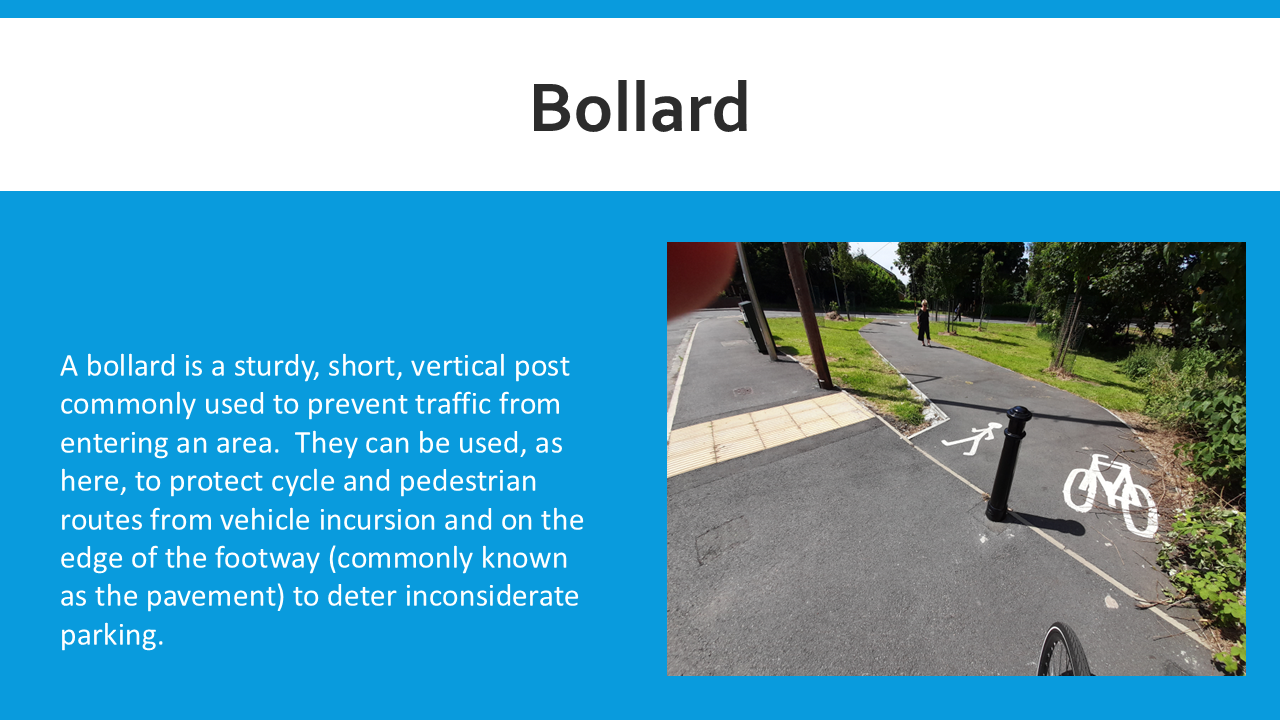 Bollard

A bollard is a sturdy, short, vertical post commonly used to prevent traffic from entering an area. They can be used, as here, to protect cycle and pedestrian routes from vehicle incursion and on the edge of the footway (commonly known as the pavement) to deter inconsiderate parking.